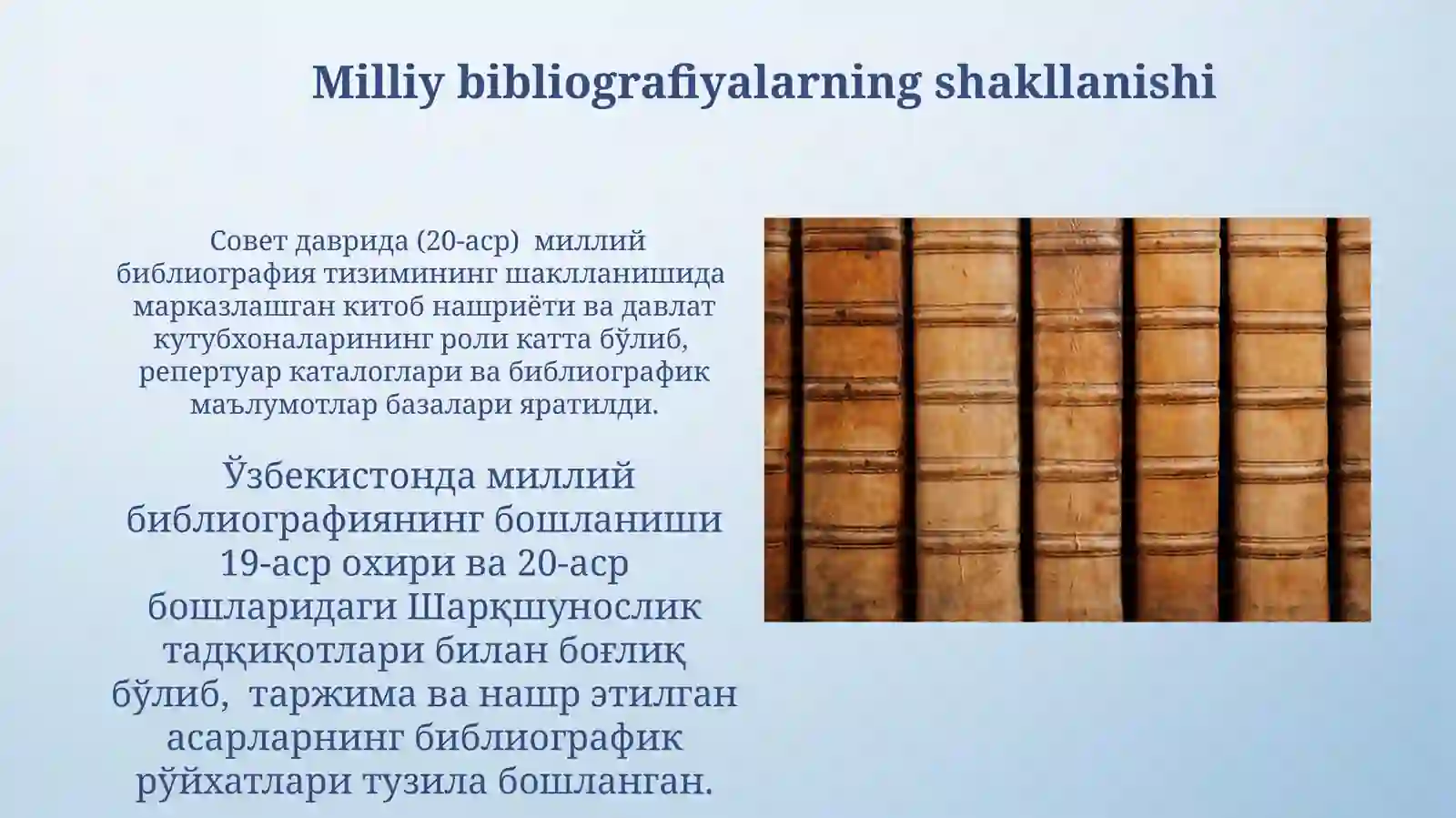 Milliy bibliografiyalarning shakllanishi

Совет даврида (20-аср) миллий библиография тизимининг шаклланишида марказлашган китоб нашриёти ва давлат кутубхоналарининг роли катта бўлиб, репертуар каталоглари ва библиографик маълумотлар базалари яратилди.

Ўзбекистонда миллий библиографиянинг бошланиши 19-аср охири ва 20-аср бошларидаги Шарқшунослик тадқиқотлари билан боғлиқ бўлиб, таржима ва нашр этилган асарларнинг библиографик рўйхатлари тузила бошланган.